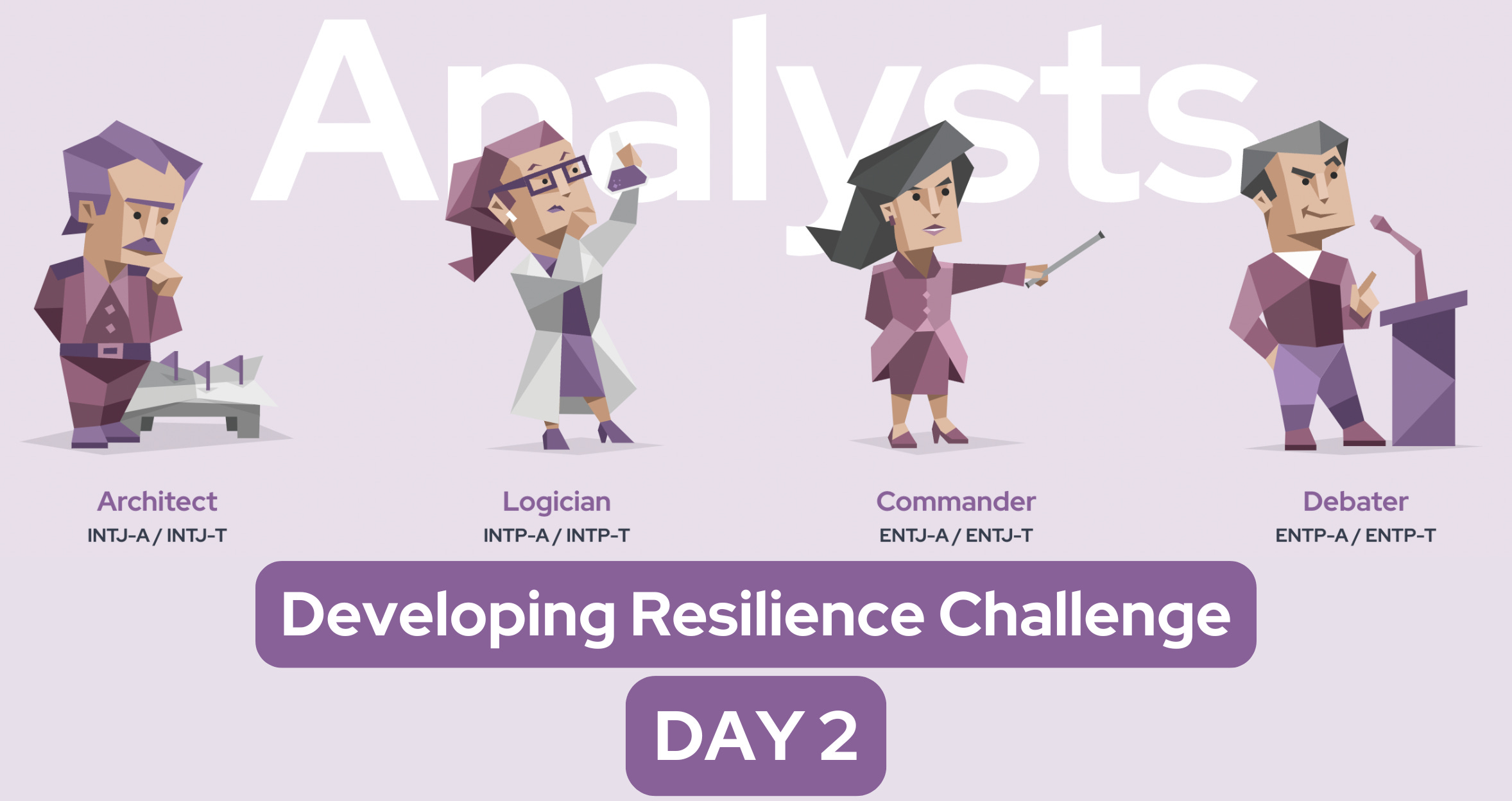 Analysts

Architect
INTJ-A / INTJ-T

Logician
INTP-A / INTP-T

Commander
ENTJ-A / ENTJ-T

Debater
ENTP-A / ENTP-T

Developing Resilience Challenge

DAY 2